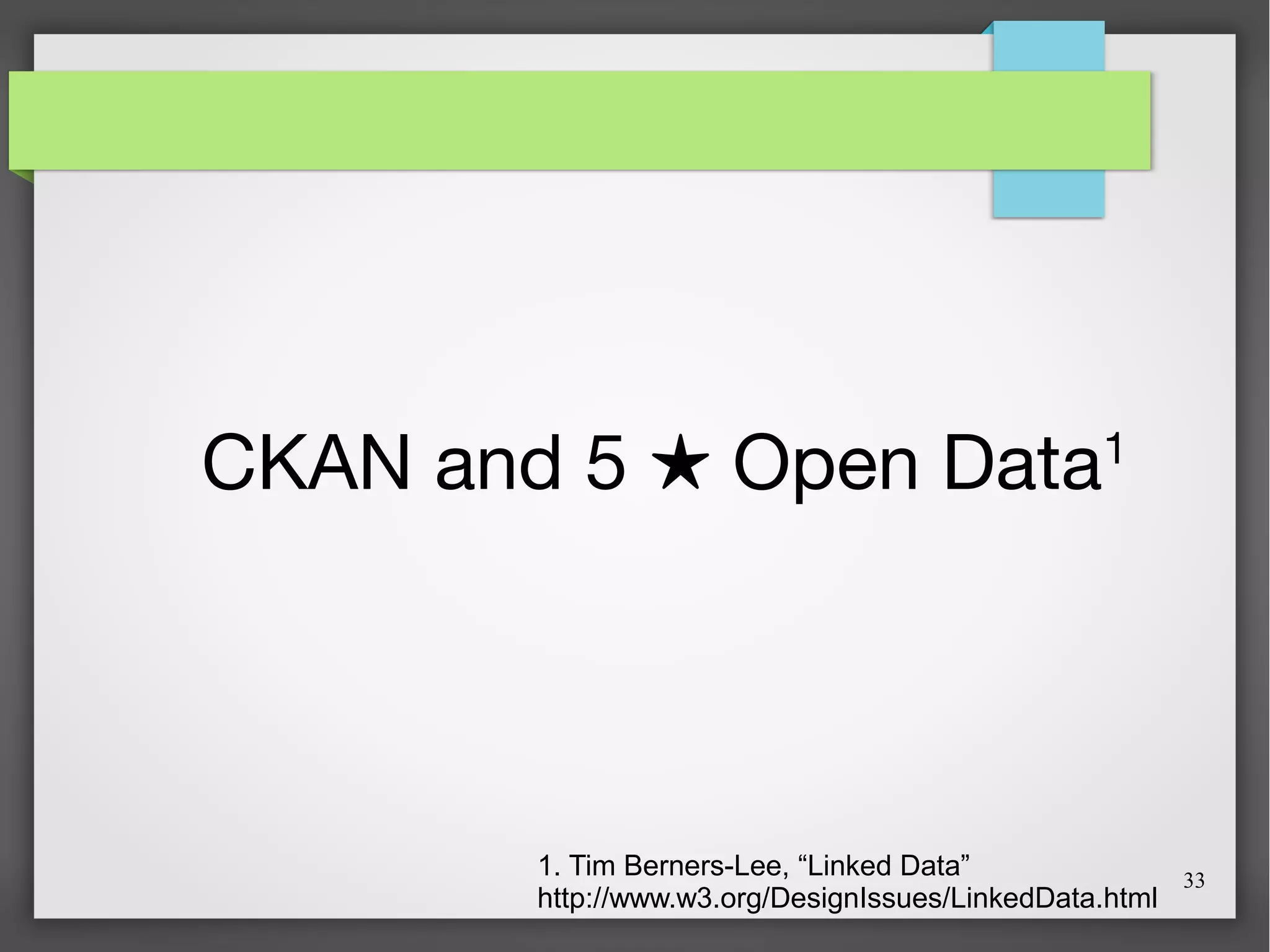 CKAN and 5 ★ Open Data$^1$

1. Tim Berners-Lee, “Linked Data”
http://www.w3.org/DesignIssues/LinkedData.html

33